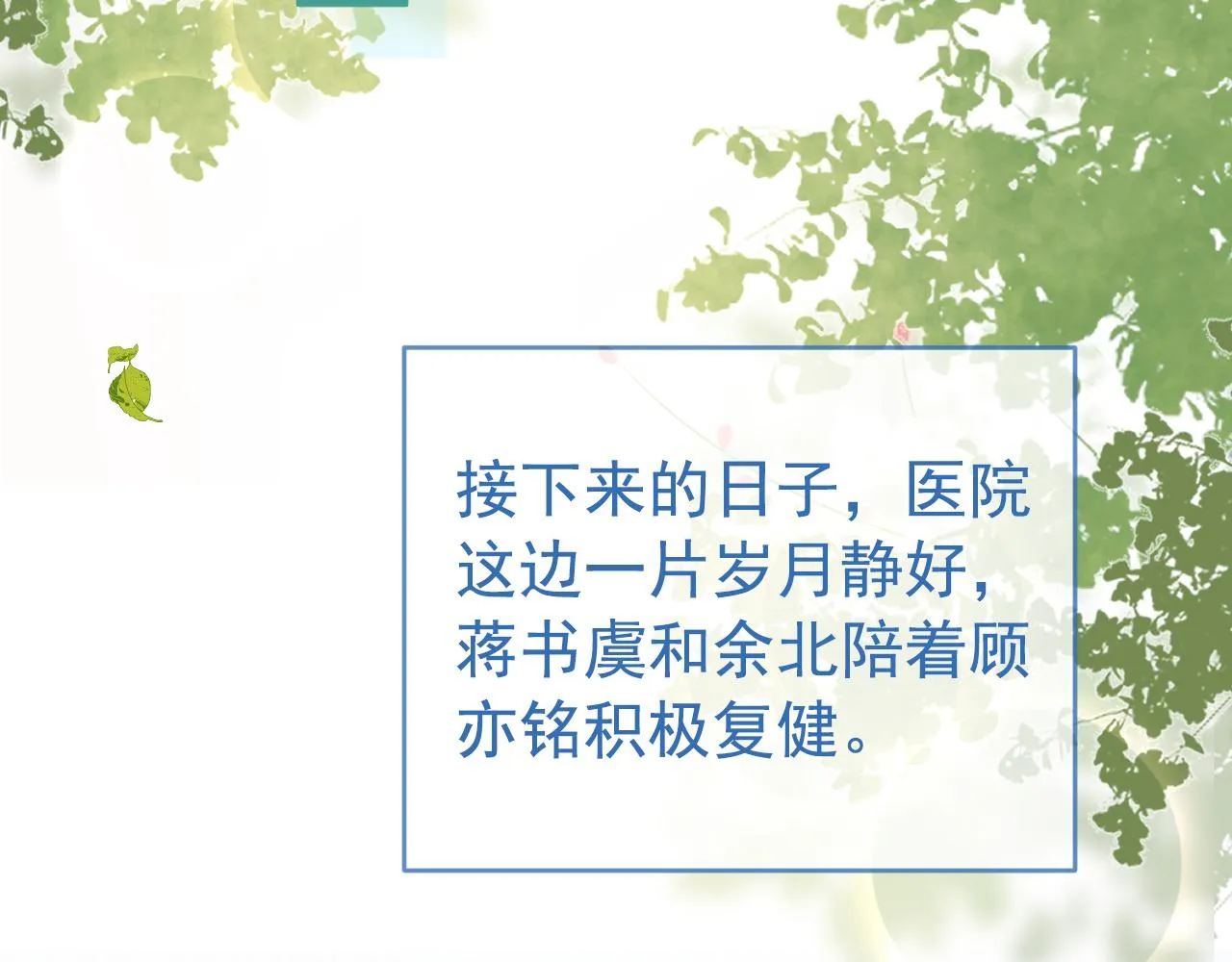 接下来的日子，医院这边一片岁月静好，蒋书虞和余北陪着顾亦铭积极复健。